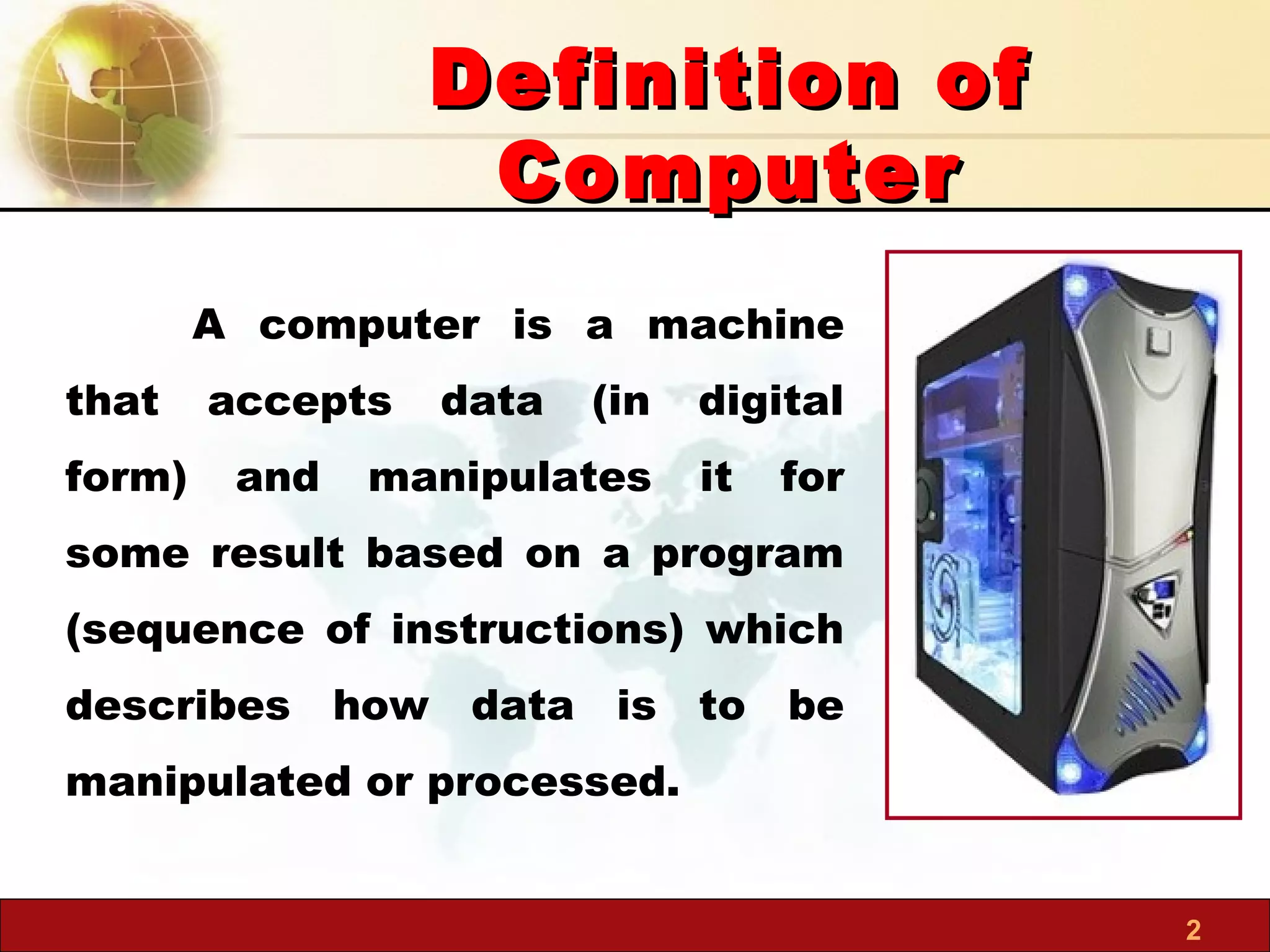 Definition of Computer

A computer is a machine that accepts data (in digital form) and manipulates it for some result based on a program (sequence of instructions) which describes how data is to be manipulated or processed.

2